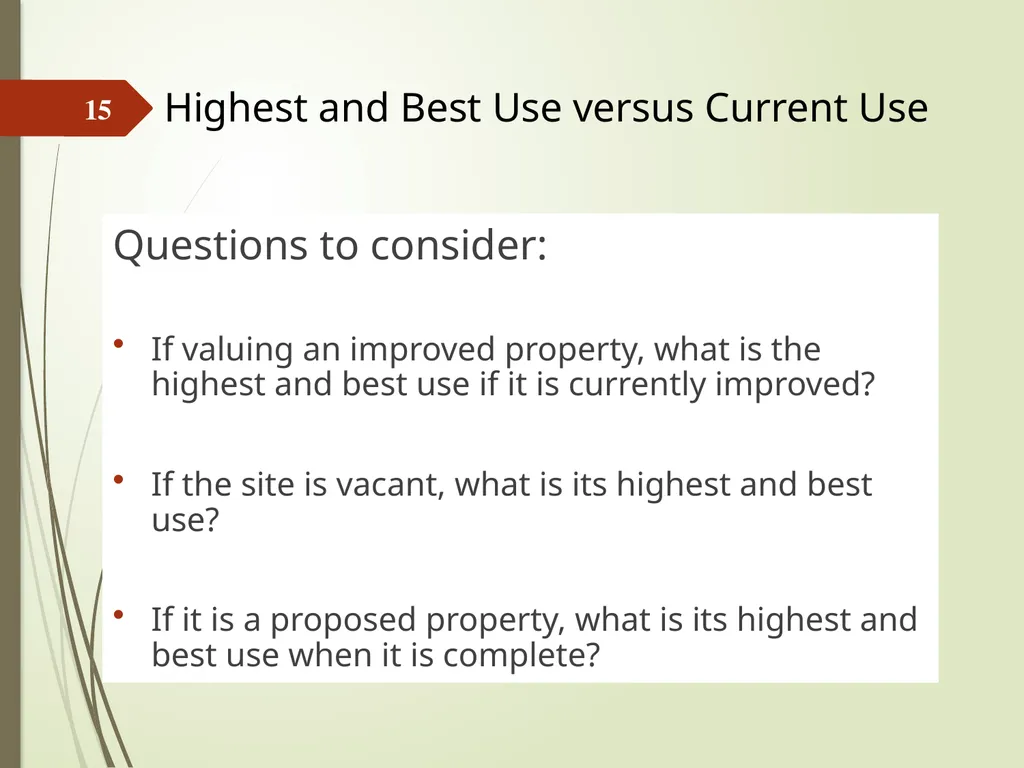 15

Highest and Best Use versus Current Use

Questions to consider:

• If valuing an improved property, what is the highest and best use if it is currently improved?

• If the site is vacant, what is its highest and best use?

• If it is a proposed property, what is its highest and best use when it is complete?